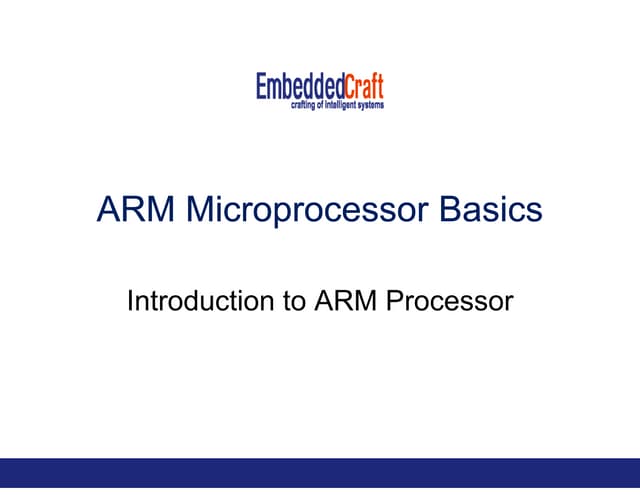 EmbeddedCraft
crafting of intelligent systems

ARM Microprocessor Basics

Introduction to ARM Processor